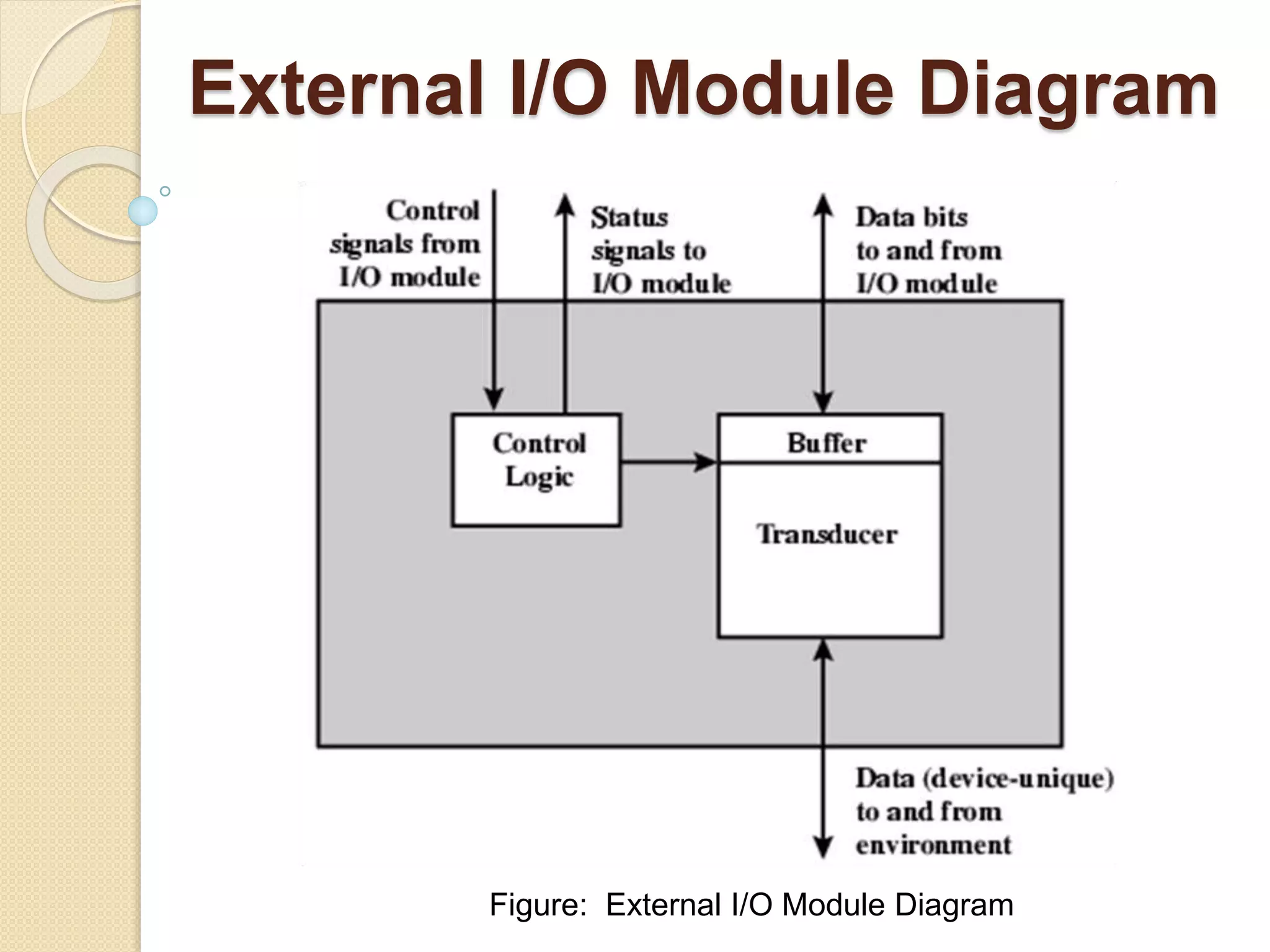 External I/O Module Diagram

Control signals from I/O module

Status signals to I/O module

Data bits to and from I/O module

Control Logic

Buffer

Transducer

Data (device-unique) to and from environment

Figure: External I/O Module Diagram